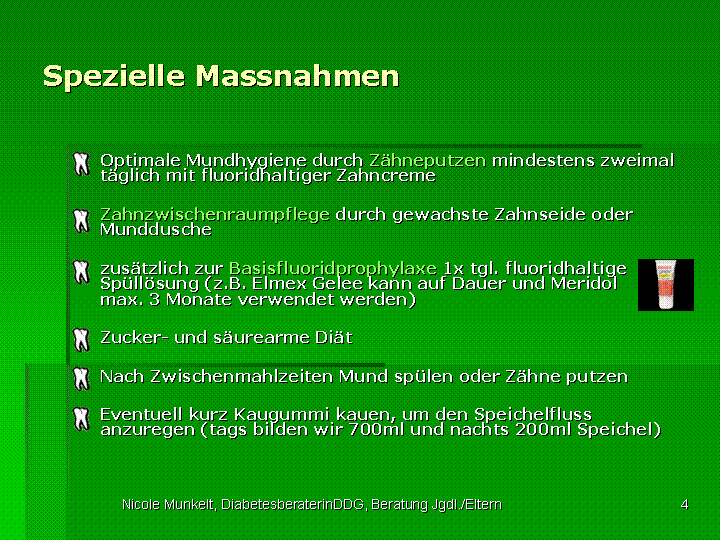 Spezielle Massnahmen

Optimale Mundhygiene durch Zähneputzen mindestens zweimal täglich mit fluoridhaltiger Zahncreme

Zahnzwischenraumpflege durch gewachste Zahnseide oder Munddusche

zusätzlich zur Basisfluoridprophylaxe 1x tgl. fluoridhaltige Spüllösung (z.B. Elmex Gelee kann auf Dauer und Meridol max. 3 Monate verwendet werden)

Zucker- und säurearme Diät

Nach Zwischenmahlzeiten Mund spülen oder Zähne putzen

Eventuell kurz Kaugummi kauen, um den Speichelfluss anzuregen (tags bilden wir 700ml und nachts 200ml Speichel)

Nicole Munkelt, DiabetesberaterinDDG, Beratung Jgdl./Eltern

4